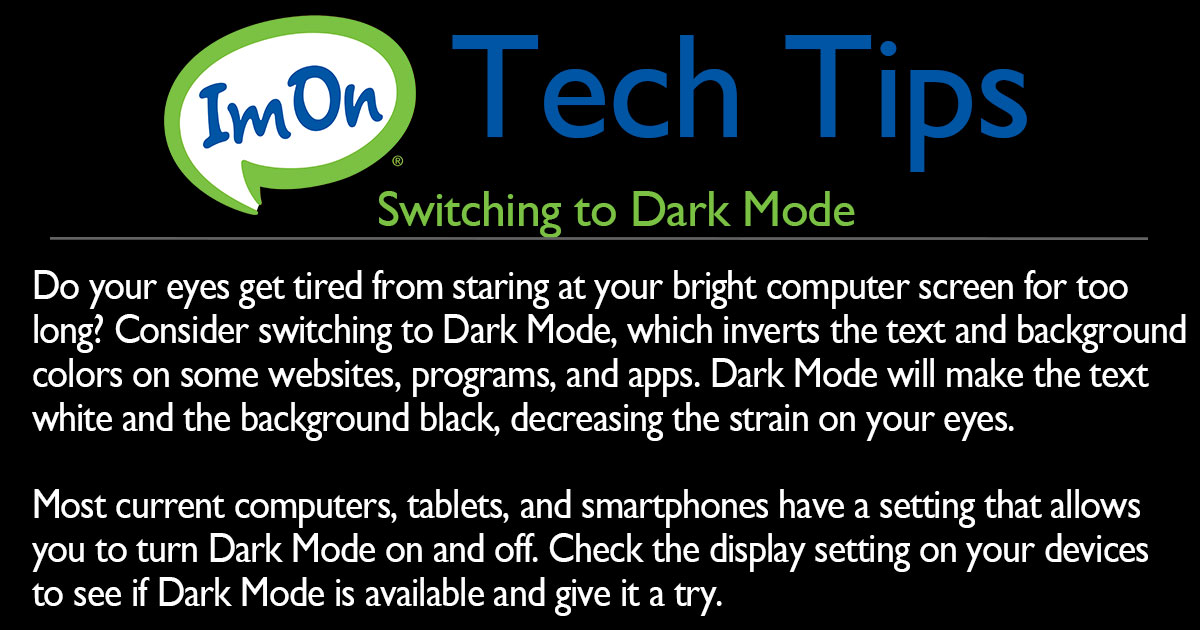 ImOn®

Tech Tips

Switching to Dark Mode

Do your eyes get tired from staring at your bright computer screen for too long? Consider switching to Dark Mode, which inverts the text and background colors on some websites, programs, and apps. Dark Mode will make the text white and the background black, decreasing the strain on your eyes.

Most current computers, tablets, and smartphones have a setting that allows you to turn Dark Mode on and off. Check the display setting on your devices to see if Dark Mode is available and give it a try.